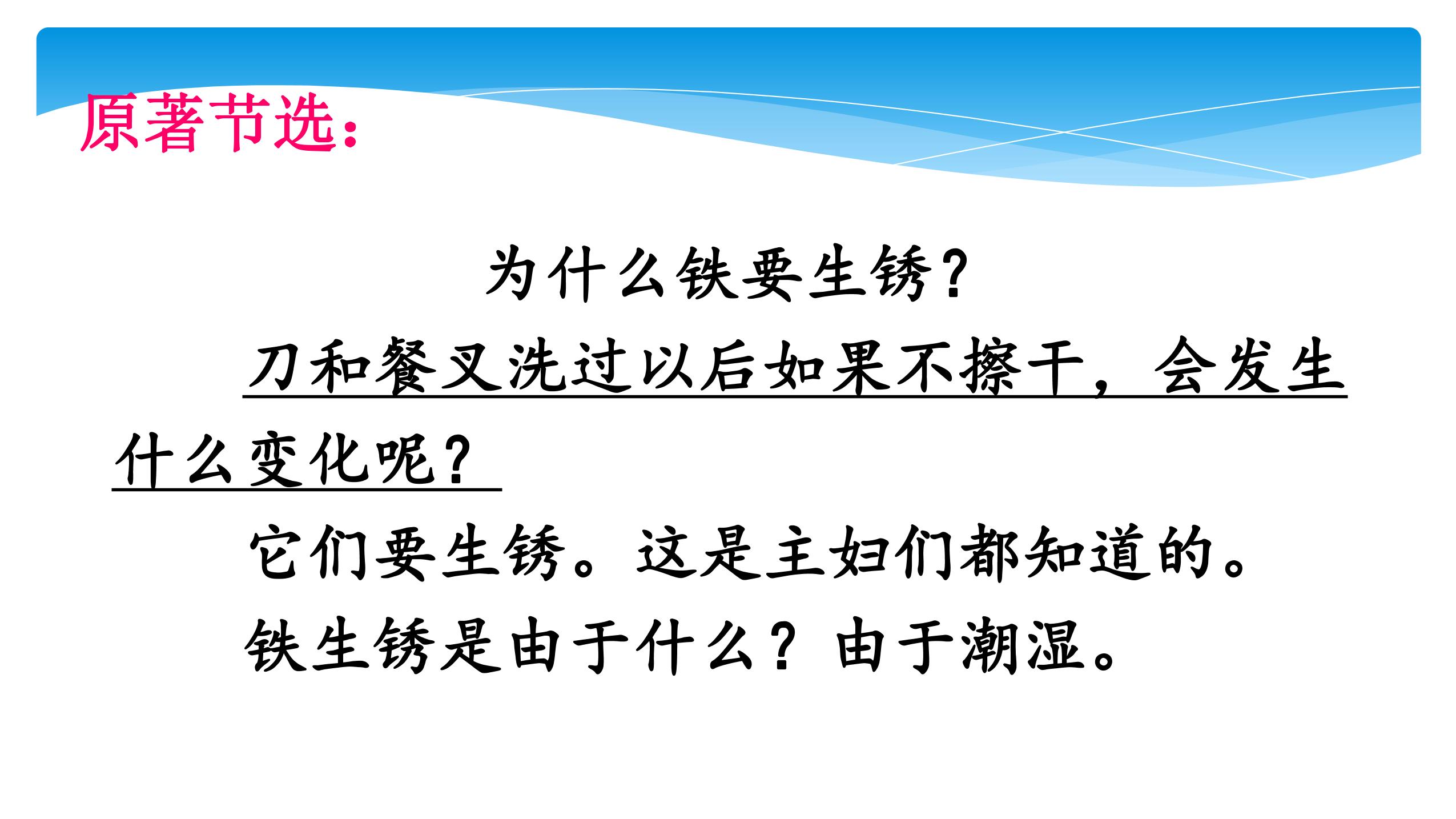 原著节选：

为什么铁要生锈？

刀和餐叉洗过以后如果不擦干，会发生什么变化呢？

它们要生锈。这是主妇们都知道的。

铁生锈是由于什么？由于潮湿。